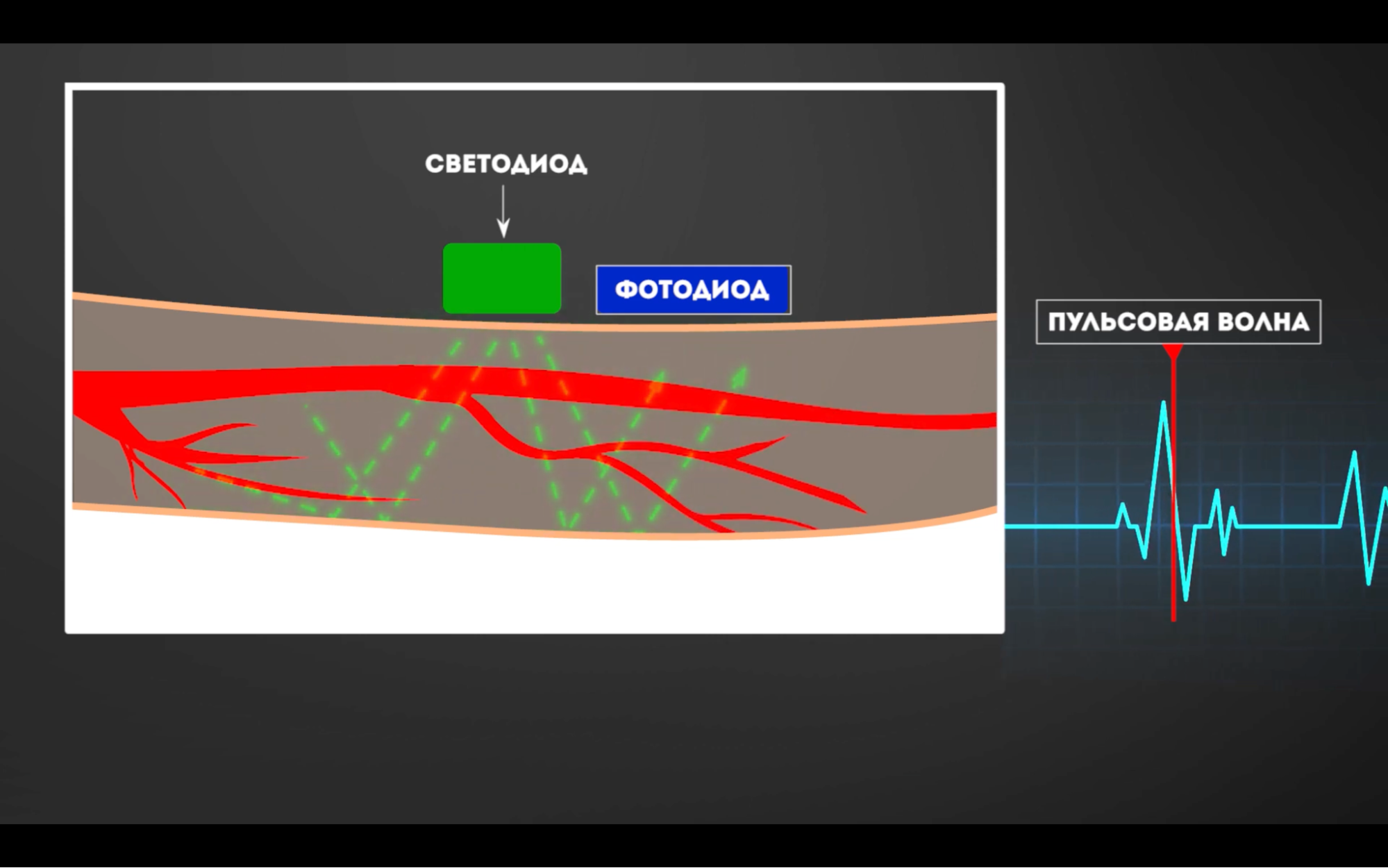 СВЕТОДИОД

ФОТОДИОД

ПУЛЬСОВАЯ ВОЛНА